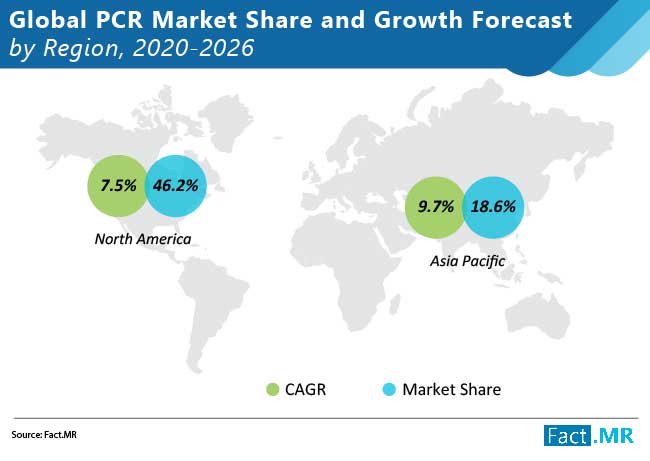 Global PCR Market Share and Growth Forecast by Region, 2020-2026

7.5%
46.2%
North America

9.7%
18.6%
Asia Pacific

CAGR
Market Share

Source: Fact.MR

Fact.MR